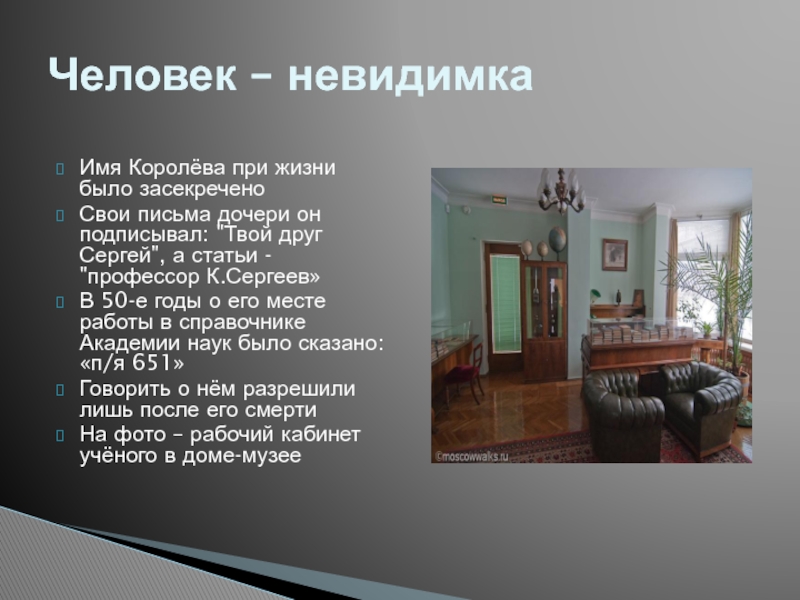 Человек – невидимка

Имя Королёва при жизни было засекречено

Свои письма дочери он подписывал: "Твой друг Сергей", а статьи - "профессор К.Сергеев»

В 50-е годы о его месте работы в справочнике Академии наук было сказано: «п/я 651»

Говорить о нём разрешили лишь после его смерти

На фото – рабочий кабинет учёного в доме-музее

©moscowwalks.ru